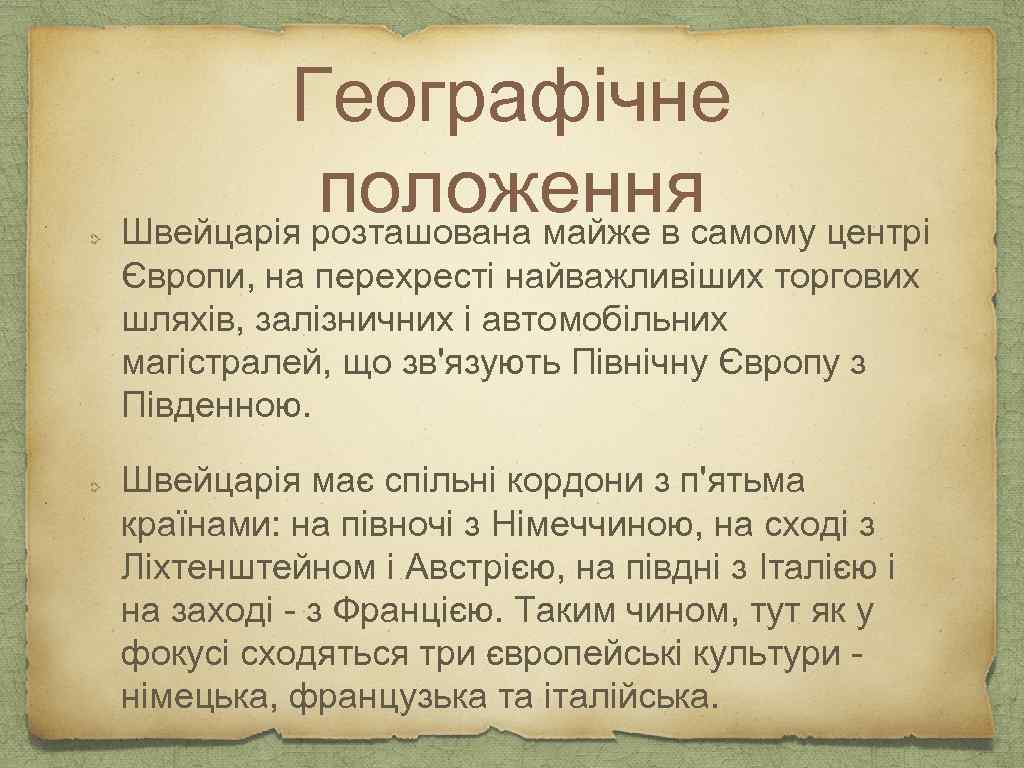 Географічне положення

Швейцарія розташована майже в самому центрі Європи, на перехресті найважливіших торгових шляхів, залізничних і автомобільних магістралей, що зв'язують Північну Європу з Південною.

Швейцарія має спільні кордони з п'ятьма країнами: на півночі з Німеччиною, на сході з Ліхтенштейном і Австрією, на півдні з Італією і на заході - з Францією. Таким чином, тут як у фокусі сходяться три європейські культури - німецька, французька та італійська.